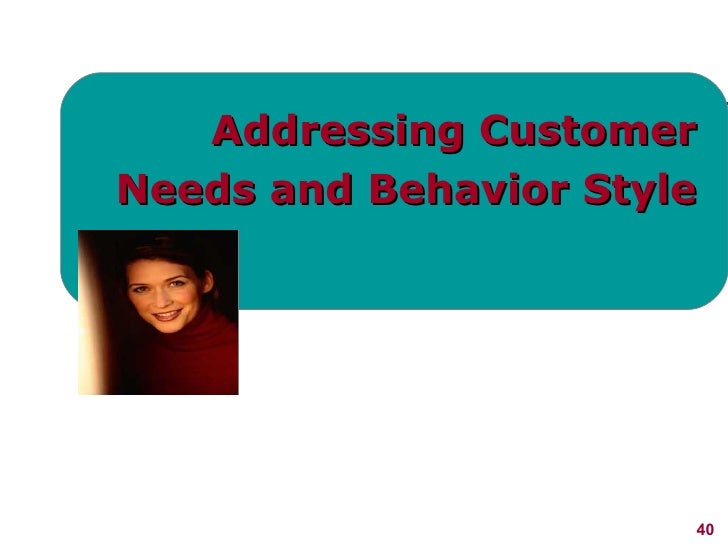 Addressing Customer Needs and Behavior Style

40